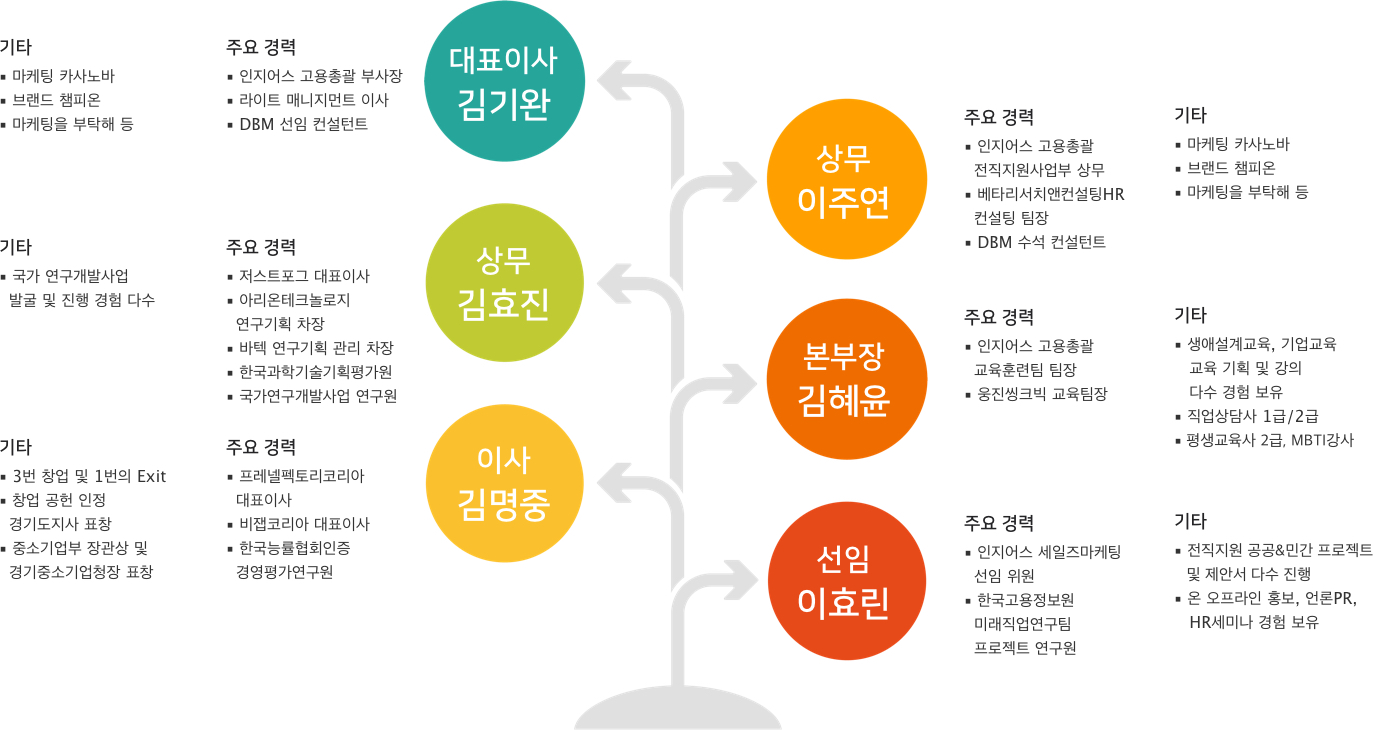 기타
▪ 마케팅 카사노바
▪ 브랜드 챔피온
▪ 마케팅을 부탁해 등

주요 경력
▪ 인지어스 고용총괄 부사장
▪ 라이트 매니지먼트 이사
▪ DBM 선임 컨설턴트

대표이사
김기완

기타
▪ 국가 연구개발사업 발굴 및 진행 경험 다수

주요 경력
▪ 저스트포그 대표이사
▪ 아리온테크놀로지 연구기획 차장
▪ 바텍 연구기획 관리 차장
▪ 한국과학기술기획평가원
▪ 국가연구개발사업 연구원

상무
김효진

기타
▪ 3번 창업 및 1번의 Exit
▪ 창업 공헌 인정 경기도지사 표창
▪ 중소기업부 장관상 및 경기중소기업청장 표창

주요 경력
▪ 프레넬펙토리코리아 대표이사
▪ 비잽코리아 대표이사
▪ 한국능률협회인증 경영평가연구원

이사
김명중

상무
이주연

주요 경력
▪ 인지어스 고용총괄 전직지원사업부 상무
▪ 베타리서치앤컨설팅HR 컨설팅 팀장
▪ DBM 수석 컨설턴트

기타
▪ 마케팅 카사노바
▪ 브랜드 챔피온
▪ 마케팅을 부탁해 등

본부장
김혜윤

주요 경력
▪ 인지어스 고용총괄 교육훈련팀 팀장
▪ 웅진씽크빅 교육팀장

기타
▪ 생애설계교육, 기업교육 교육 기획 및 강의 다수 경험 보유
▪ 직업상담사 1급/2급
▪ 평생교육사 2급, MBTI강사

선임
이효린

주요 경력
▪ 인지어스 세일즈마케팅 선임 위원
▪ 한국고용정보원 미래직업연구팀 프로젝트 연구원

기타
▪ 전직지원 공공&민간 프로젝트 및 제안서 다수 진행
▪ 온 오프라인 홍보, 언론PR, HR세미나 경험 보유